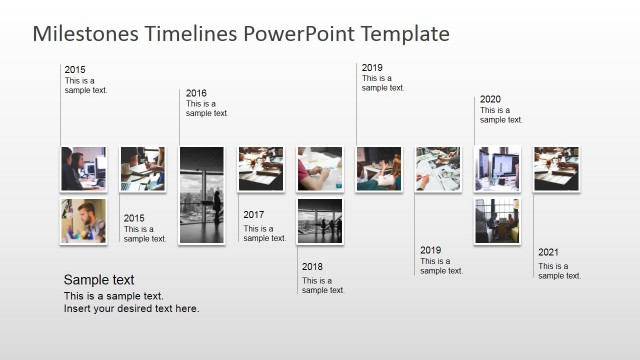 Milestones Timelines PowerPoint Template

2015
This is a sample text.

2016
This is a sample text.

2019
This is a sample text.

2020
This is a sample text.

2015
This is a sample text.

2017
This is a sample text.

2018
This is a sample text.

2019
This is a sample text.

2021
This is a sample text.

Sample text
This is a sample text.
Insert your desired text here.